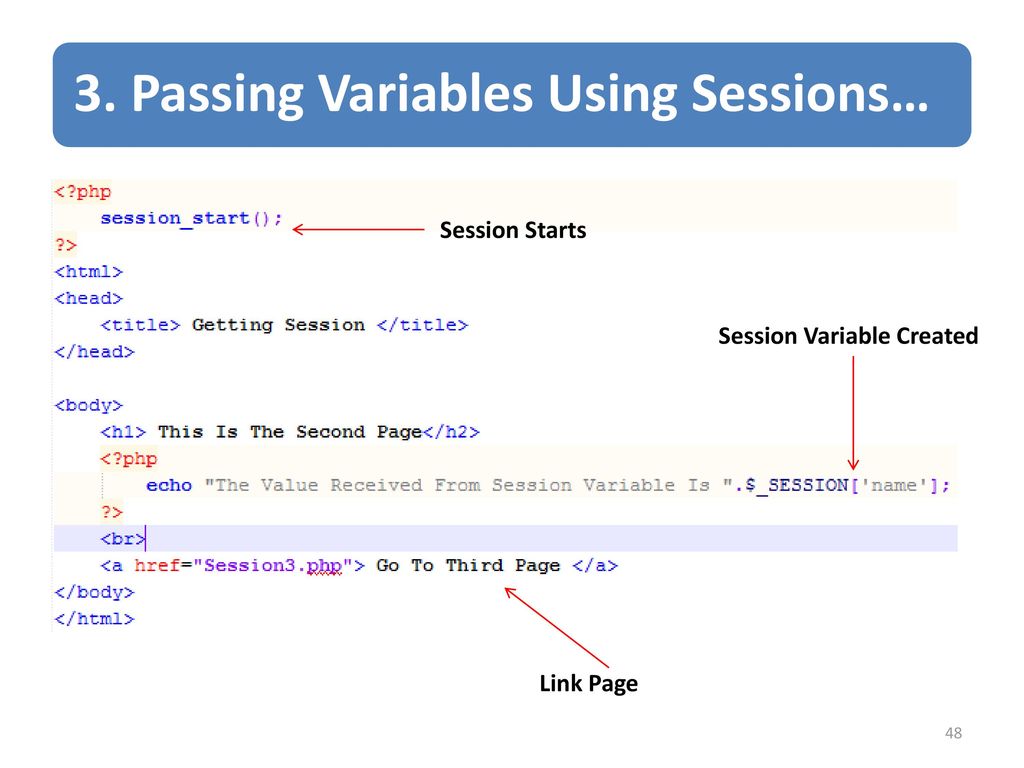 3. Passing Variables Using Sessions…

<?php
    session_start();
?>
<html>
<head>
    <title> Getting Session </title>
</head>

<body>
    <h1> This Is The Second Page</h2>
    <?php
        echo "The Value Received From Session Variable Is ".$_SESSION['name'];
    ?>
    <br>
    <a href="Session3.php"> Go To Third Page </a>
</body>
</html>

Session Starts

Session Variable Created

Link Page

48